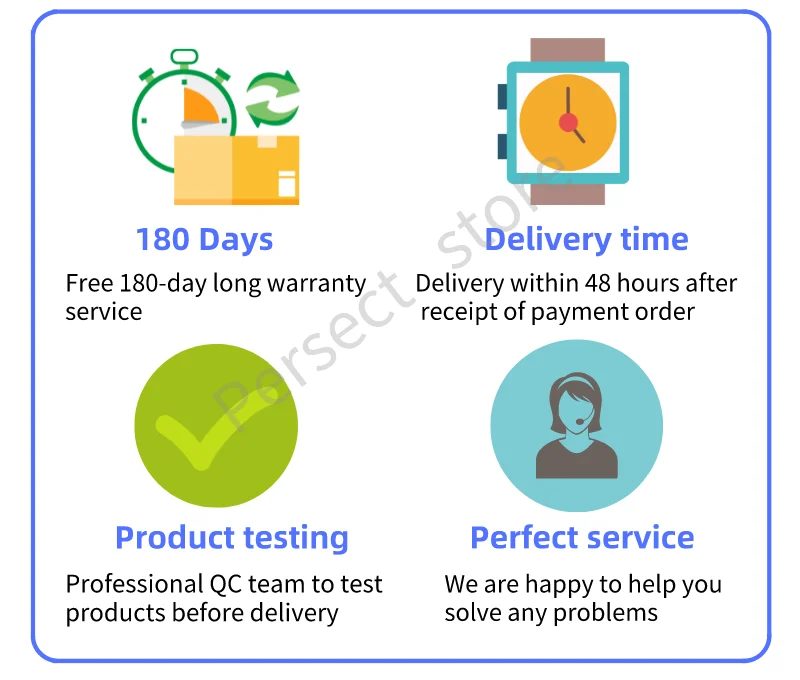 180 Days

Free 180-day long warranty service

Delivery time

Delivery within 48 hours after receipt of payment order

Persect store

Product testing

Professional QC team to test products before delivery

Perfect service

We are happy to help you solve any problems